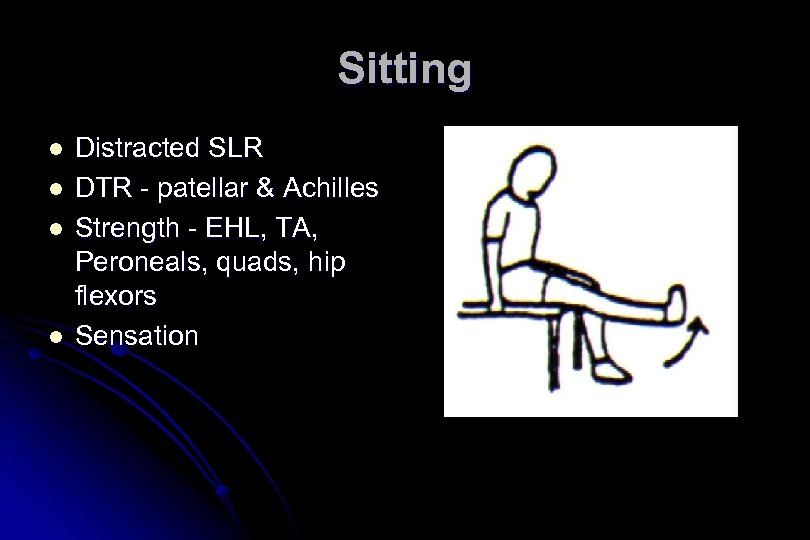 Sitting

- Distracted SLR
- DTR - patellar & Achilles
- Strength - EHL, TA, Peroneals, quads, hip flexors
- Sensation